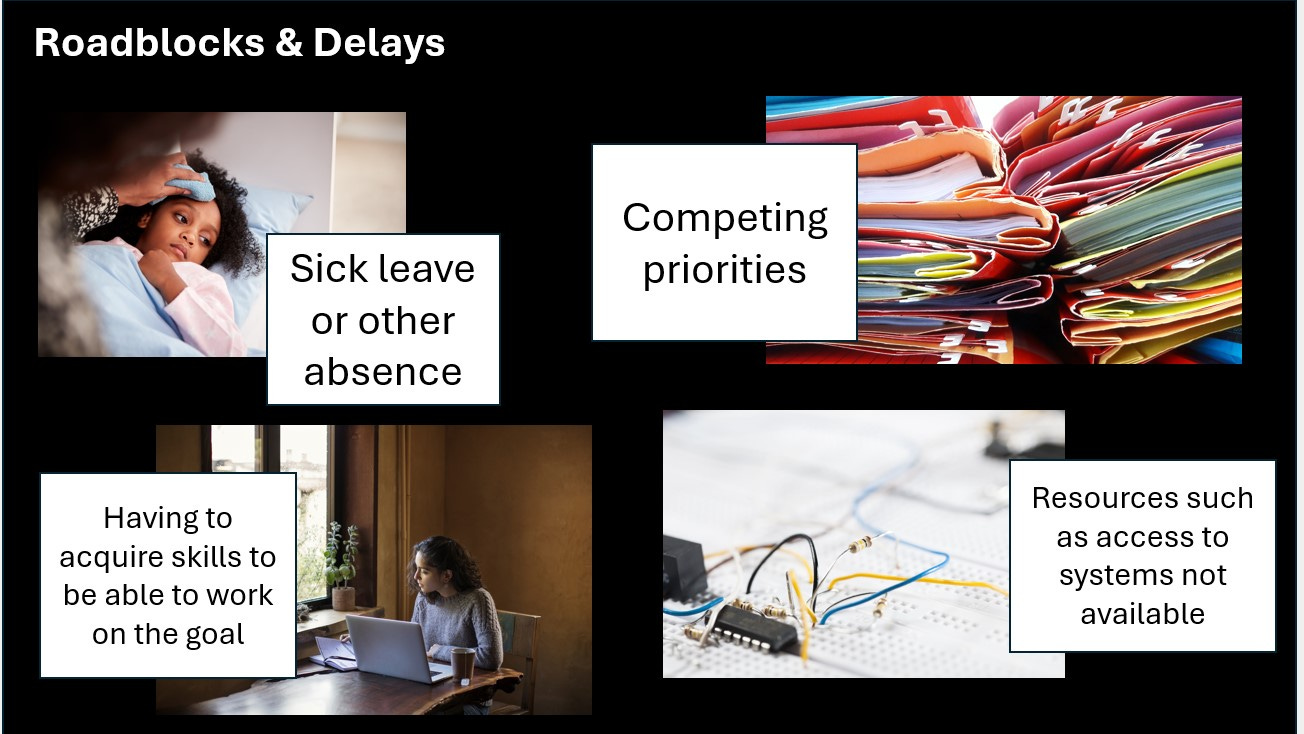 Roadblocks & Delays

Sick leave or other absence

Competing priorities

Having to acquire skills to be able to work on the goal

Resources such as access to systems not available